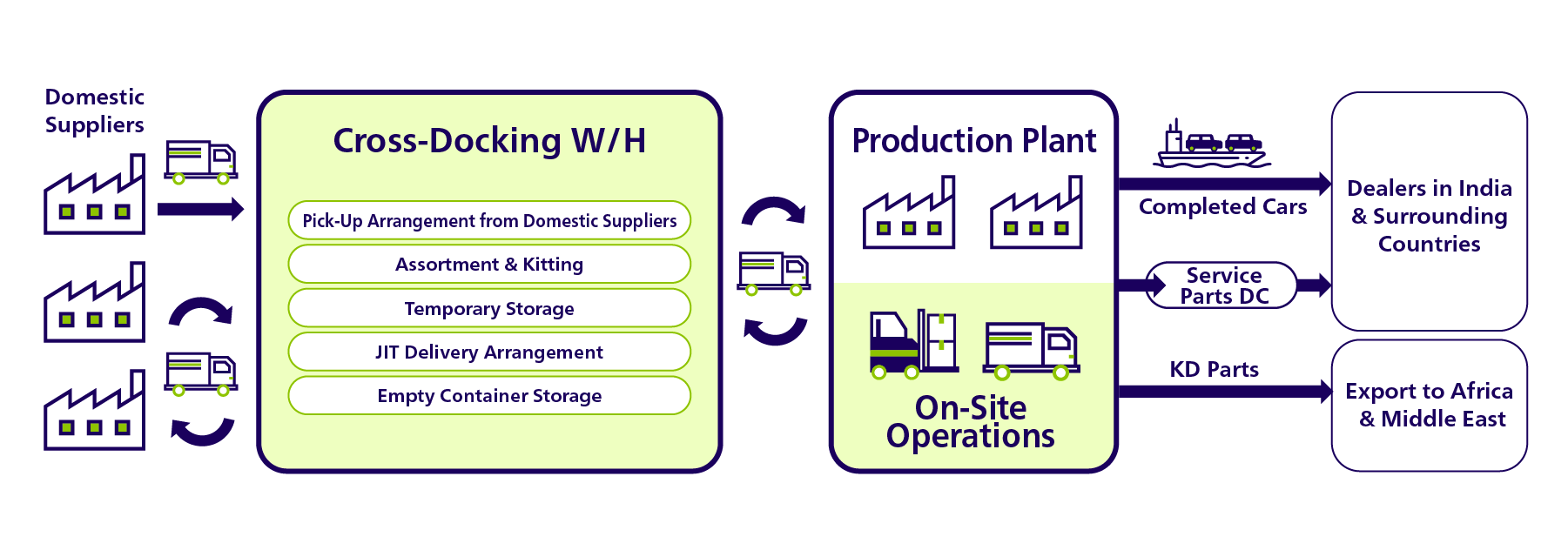 Domestic Suppliers

Cross-Docking W/H

Pick-Up Arrangement from Domestic Suppliers

Assortment & Kitting

Temporary Storage

JIT Delivery Arrangement

Empty Container Storage

Production Plant

On-Site Operations

Completed Cars

Service Parts DC

KD Parts

Dealers in India & Surrounding Countries

Export to Africa & Middle East